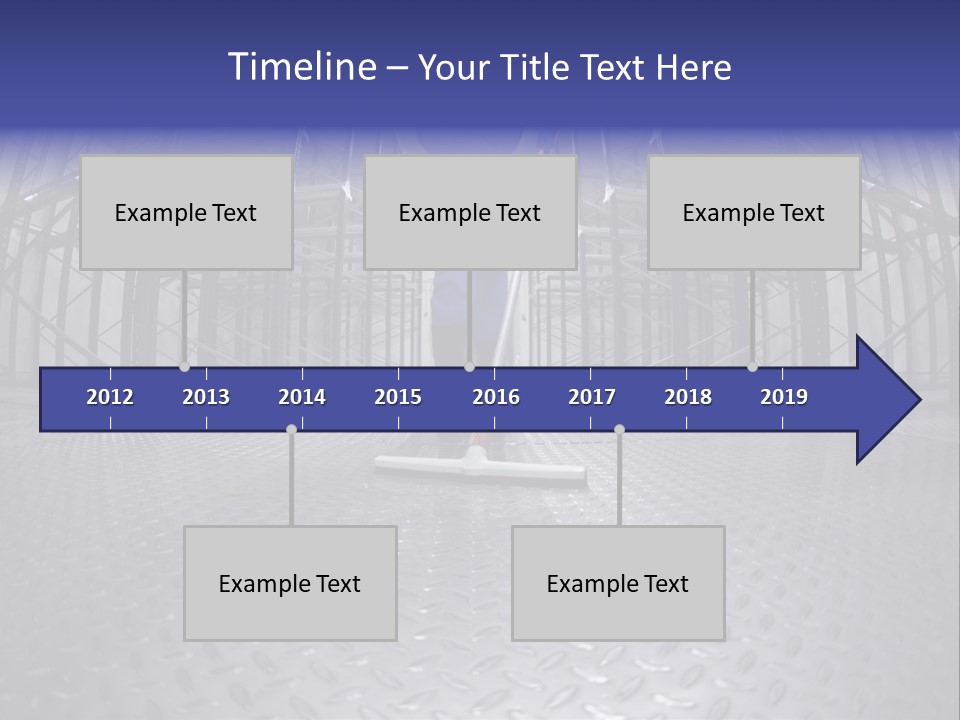 Timeline – Your Title Text Here

Example Text

Example Text

Example Text

2012
2013
2014
2015
2016
2017
2018
2019

Example Text

Example Text